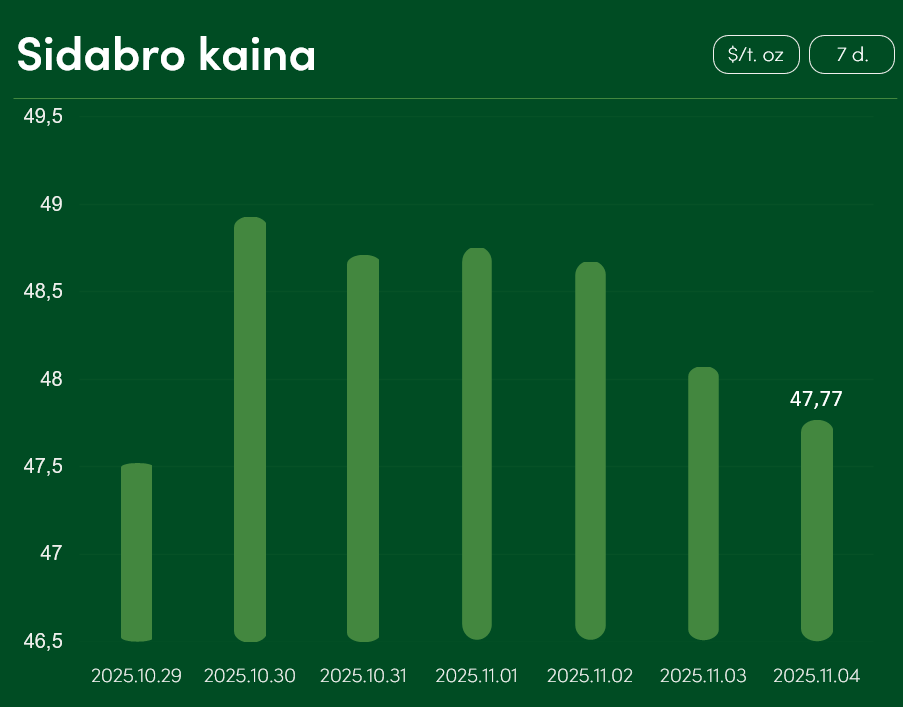 Sidabro kaina

$/t. oz

7 d.

49,5
49
48,5
48
47,5
47
46,5

47,77

2025.10.29
2025.10.30
2025.10.31
2025.11.01
2025.11.02
2025.11.03
2025.11.04